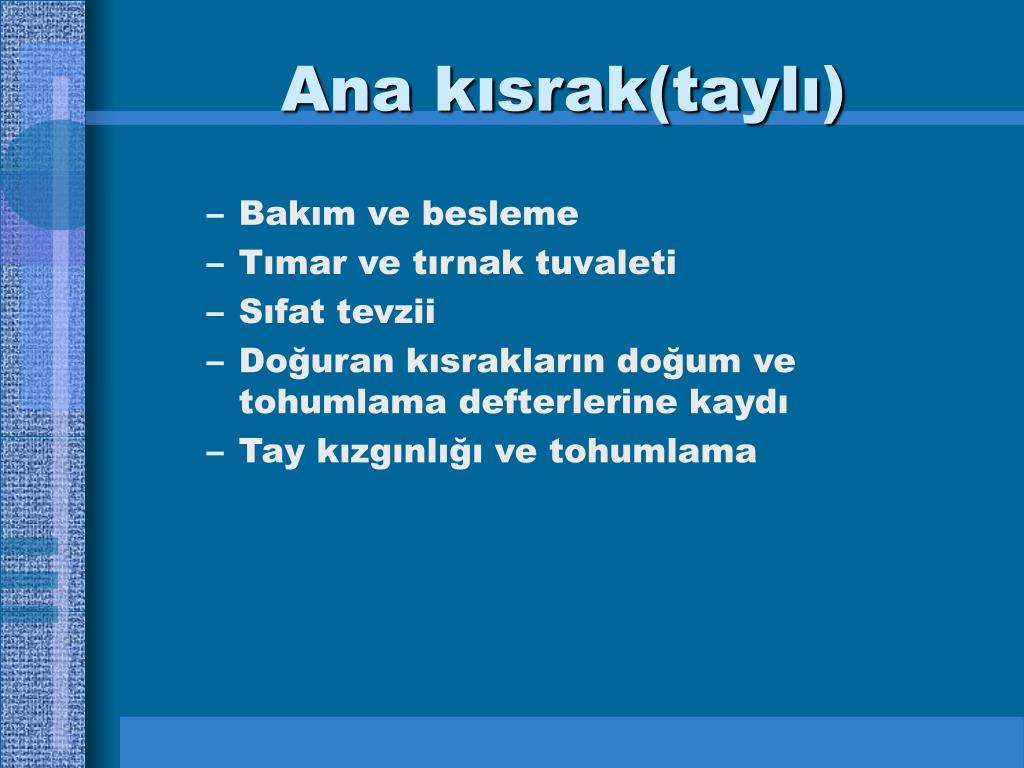 Ana kısrak(taylı)

– Bakım ve besleme
– Tımar ve tırnak tuvaleti
– Sıfat tevzii
– Doğuran kısrakların doğum ve tohumlama defterlerine kaydı
– Tay kızgınlığı ve tohumlama